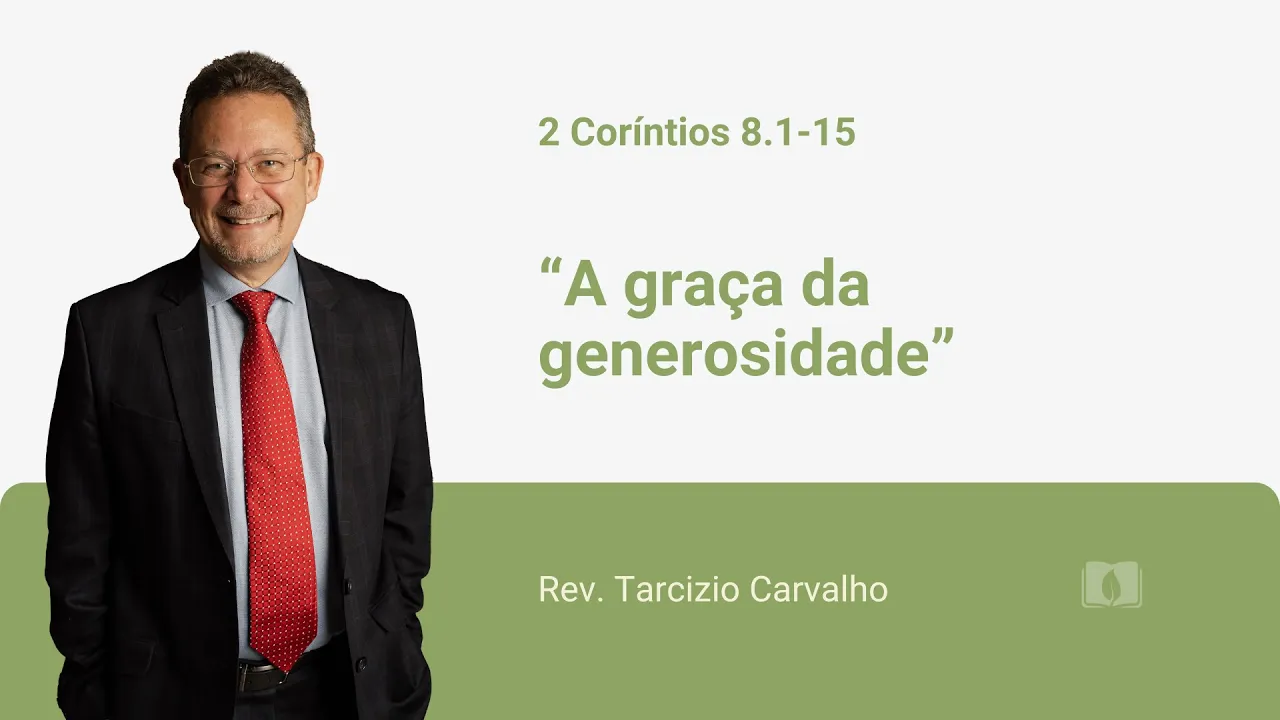 2 Coríntios 8.1-15

“A graça da generosidade”

Rev. Tarcizio Carvalho